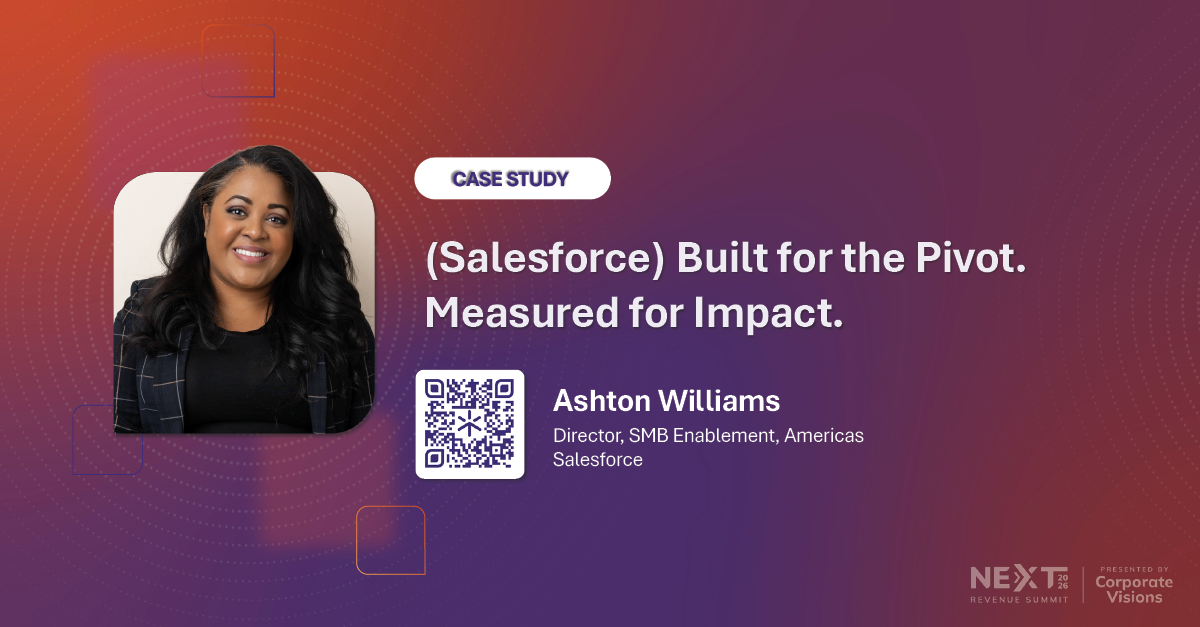 CASE STUDY

(Salesforce) Built for the Pivot. Measured for Impact.

Ashton Williams

Director, SMB Enablement, Americas
Salesforce

NEXT 2026
REVENUE SUMMIT

PRESENTED BY
Corporate Visions